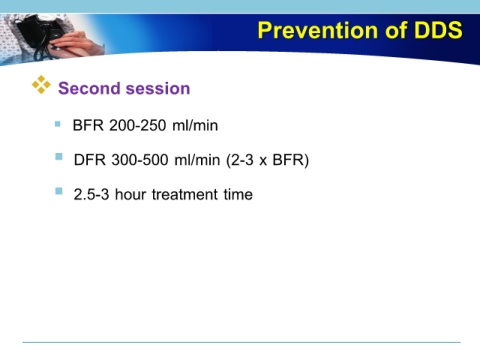 Prevention of DDS

Second session

BFR 200-250 ml/min

DFR 300-500 ml/min (2-3 x BFR)

2.5-3 hour treatment time